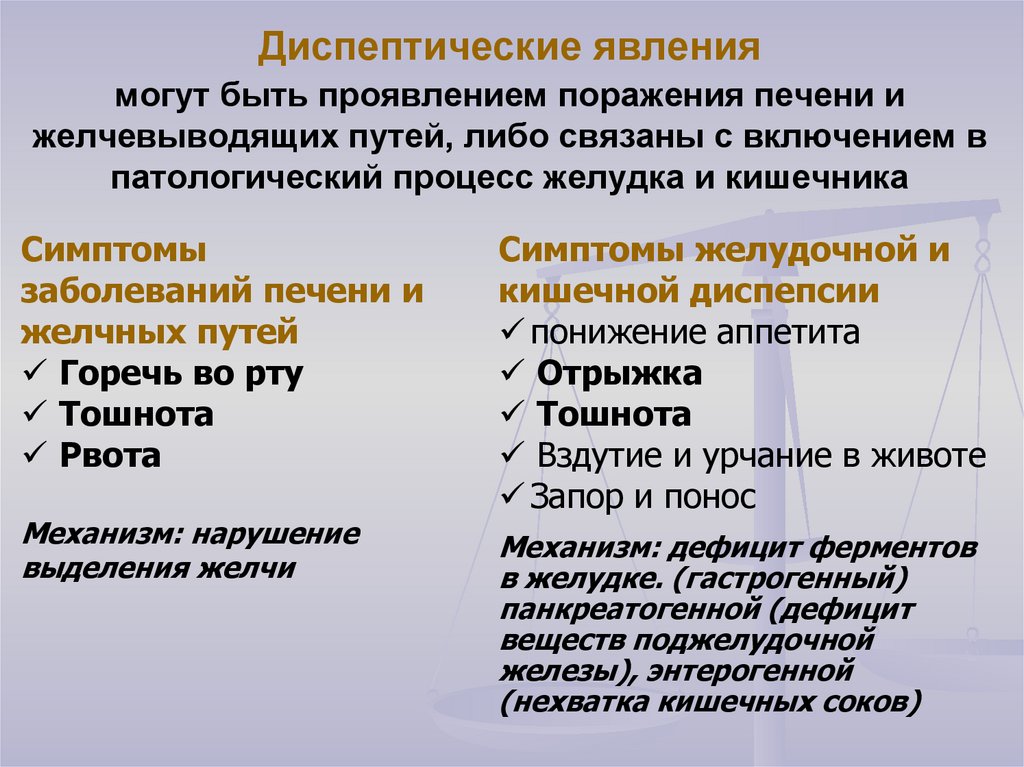 Диспептические явления

могут быть проявлением поражения печени и желчевыводящих путей, либо связаны с включением в патологический процесс желудка и кишечника

Симптомы заболеваний печени и желчных путей
✓ Горечь во рту
✓ Тошнота
✓ Рвота

Механизм: нарушение выделения желчи

Симптомы желудочной и кишечной диспепсии
✓ понижение аппетита
✓ Отрыжка
✓ Тошнота
✓ Вздутие и урчание в животе
✓ Запор и понос

Механизм: дефицит ферментов в желудке. (гастрогенный) панкреатогенной (дефицит веществ поджелудочной железы), энтерогенной (нехватка кишечных соков)